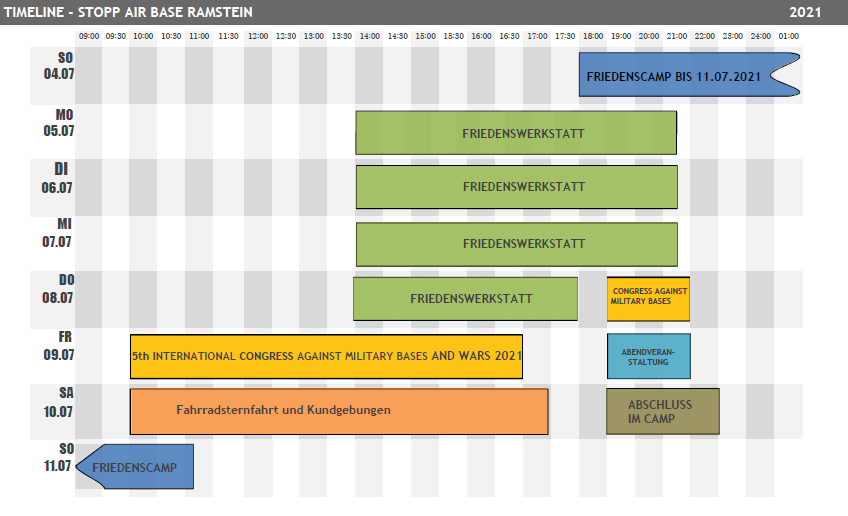 TIMELINE - STOPP AIR BASE RAMSTEIN

2021

09:00 09:30 10:00 10:30 11:00 11:30 12:00 12:30 13:00 13:30 14:00 14:30 15:00 15:30 16:00 16:30 17:00 17:30 18:00 19:00 20:00 21:00 22:00 23:00 24:00 01:00

SO 04.07
FRIEDENSCAMP BIS 11.07.2021

MO 05.07
FRIEDENSWERKSTATT

DI 06.07
FRIEDENSWERKSTATT

MI 07.07
FRIEDENSWERKSTATT

DO 08.07
FRIEDENSWERKSTATT
CONGRESS AGAINST MILITARY BASES

FR 09.07
5th INTERNATIONAL CONGRESS AGAINST MILITARY BASES AND WARS 2021
ABENDVERANSTALTUNG

SA 10.07
Fahrradsternfahrt und Kundgebungen
ABSCHLUSS IM CAMP

SO 11.07
FRIEDENSCAMP